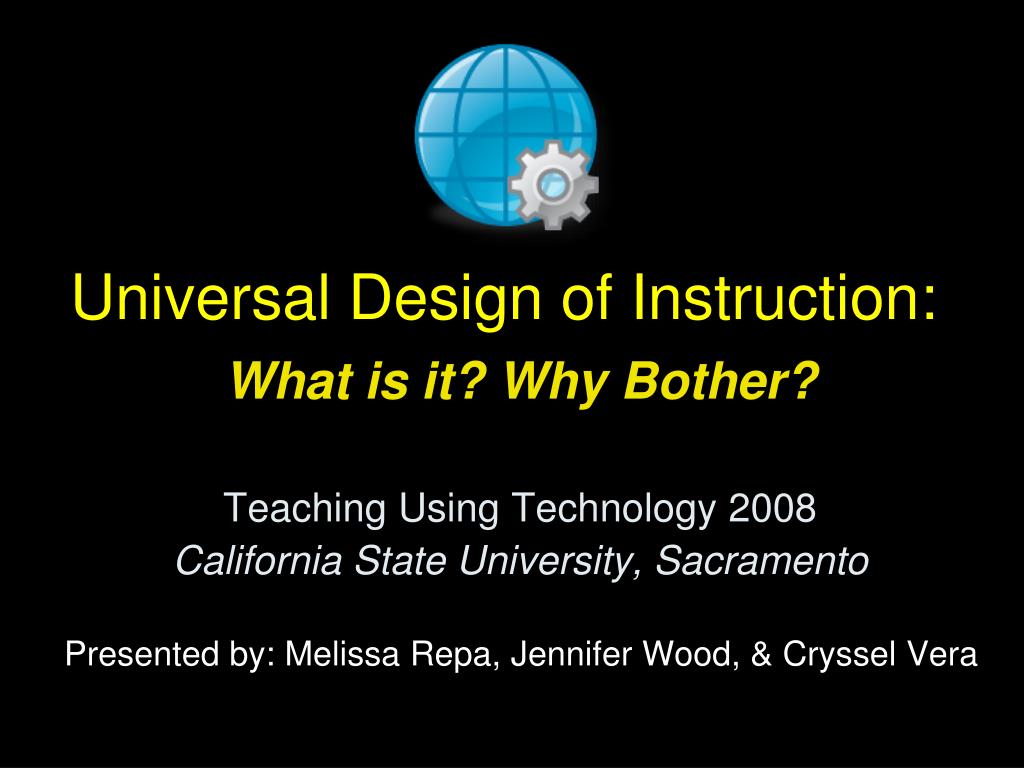 Universal Design of Instruction:
What is it? Why Bother?

Teaching Using Technology 2008
California State University, Sacramento

Presented by: Melissa Repa, Jennifer Wood, & Cryssel Vera